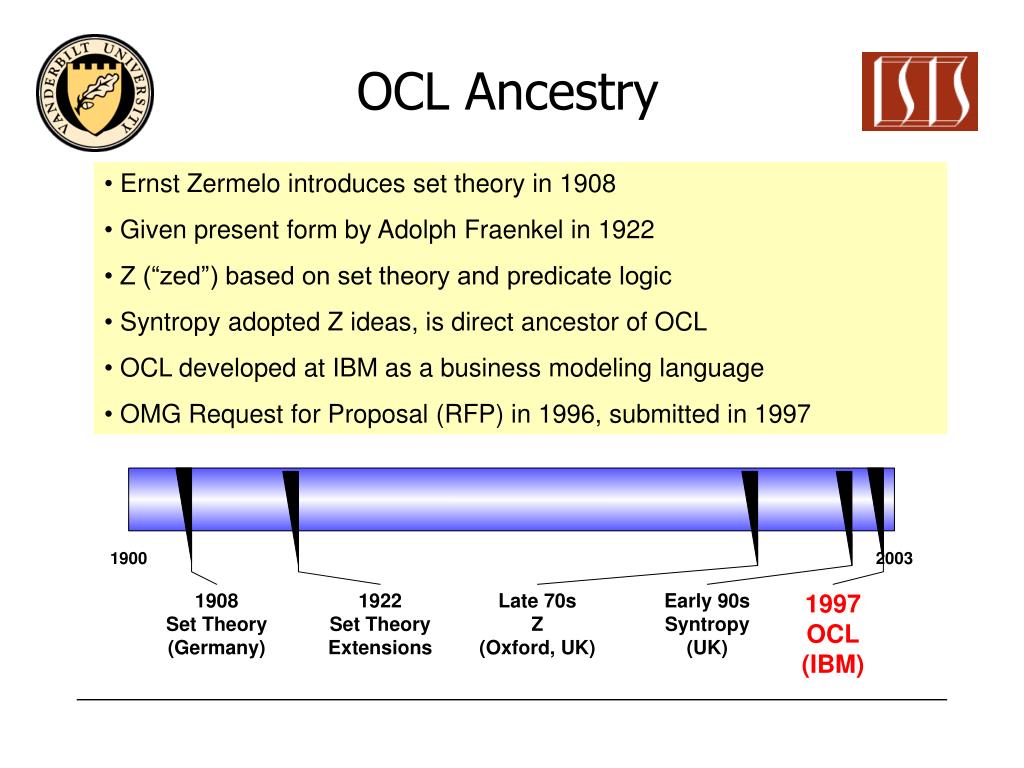 VANDERBILT UNIVERSITY

OCL Ancestry

ISIS

• Ernst Zermelo introduces set theory in 1908

• Given present form by Adolph Fraenkel in 1922

• Z (“zed”) based on set theory and predicate logic

• Syntropy adopted Z ideas, is direct ancestor of OCL

• OCL developed at IBM as a business modeling language

• OMG Request for Proposal (RFP) in 1996, submitted in 1997

1900

2003

1908
Set Theory
(Germany)

1922
Set Theory
Extensions

Late 70s
Z
(Oxford, UK)

Early 90s
Syntropy
(UK)

1997
OCL
(IBM)